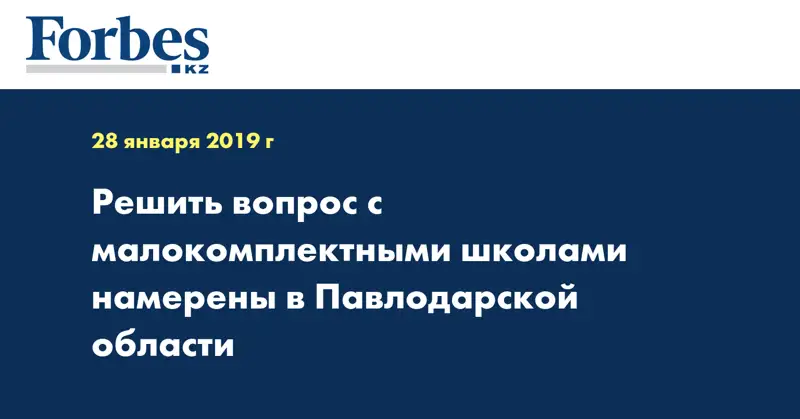 Forbes
KZ

28 января 2019 г

Решить вопрос с малокомплектными школами намерены в Павлодарской области